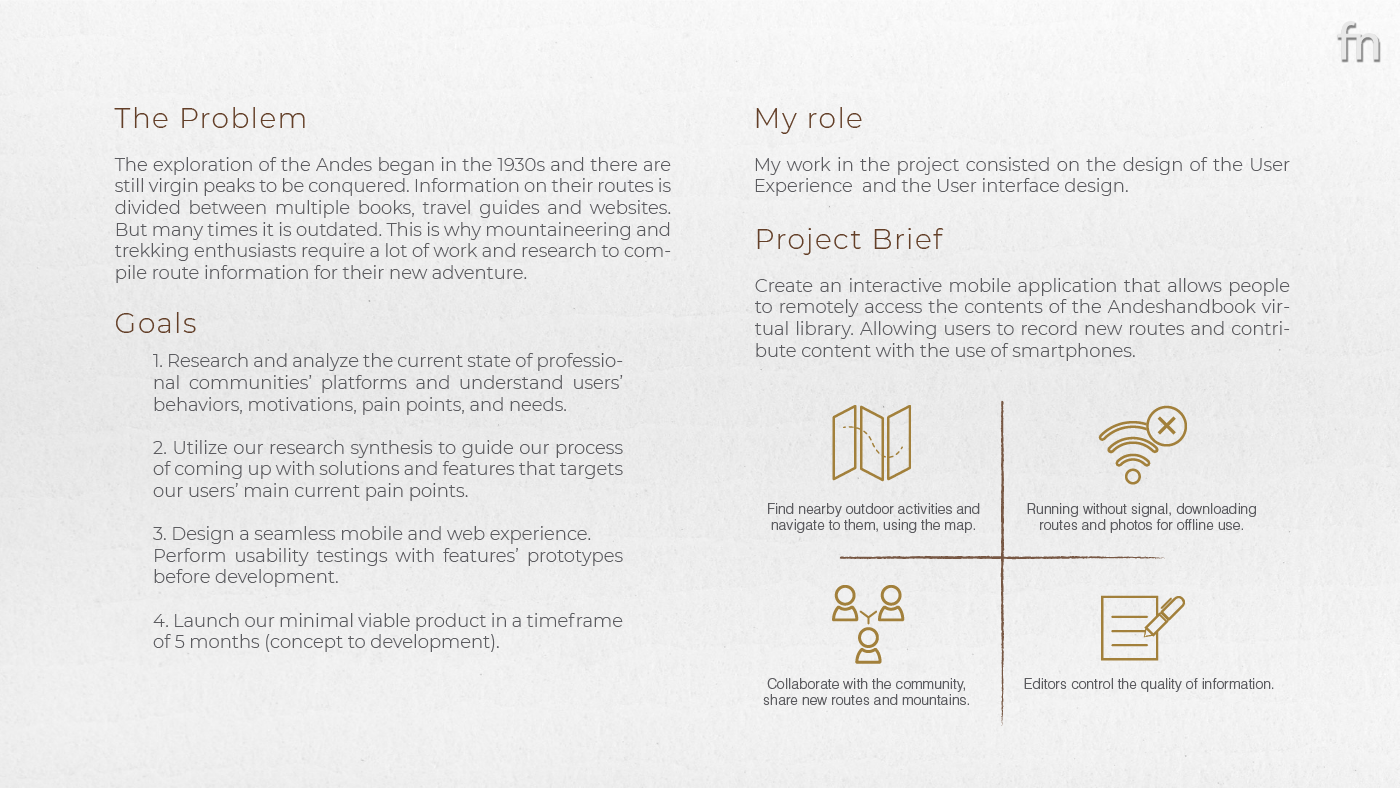 fn

The Problem

The exploration of the Andes began in the 1930s and there are still virgin peaks to be conquered. Information on their routes is divided between multiple books, travel guides and websites. But many times it is outdated. This is why mountaineering and trekking enthusiasts require a lot of work and research to compile route information for their new adventure.

Goals

1. Research and analyze the current state of professional communities' platforms and understand users' behaviors, motivations, pain points, and needs.

2. Utilize our research synthesis to guide our process of coming up with solutions and features that targets our users' main current pain points.

3. Design a seamless mobile and web experience. Perform usability testings with features' prototypes before development.

4. Launch our minimal viable product in a timeframe of 5 months (concept to development).

My role

My work in the project consisted on the design of the User Experience and the User interface design.

Project Brief

Create an interactive mobile application that allows people to remotely access the contents of the Andeshandbook virtual library. Allowing users to record new routes and contribute content with the use of smartphones.

Find nearby outdoor activities and navigate to them, using the map.

Running without signal, downloading routes and photos for offline use.

Collaborate with the community, share new routes and mountains.

Editors control the quality of information.